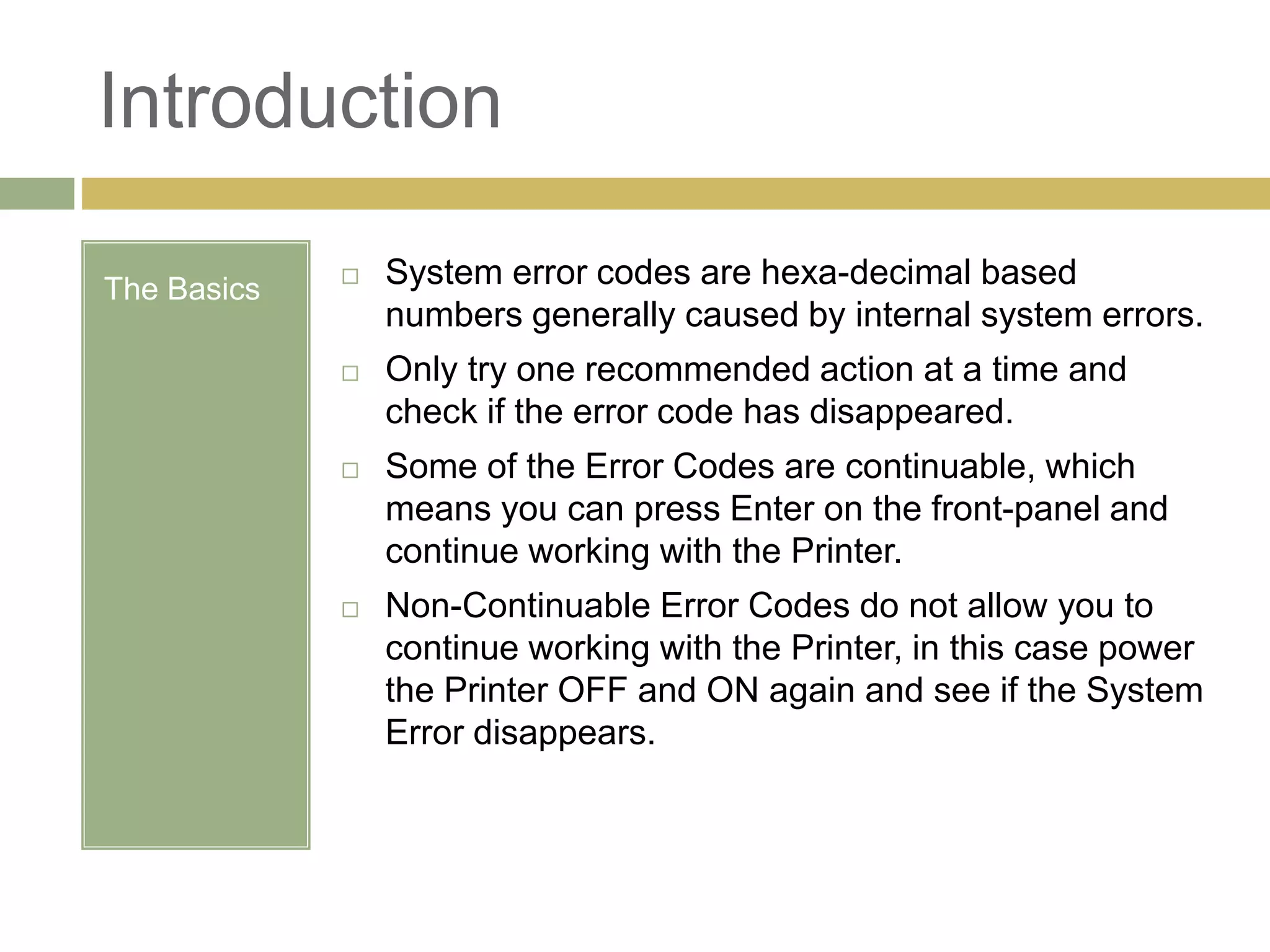 Introduction

The Basics

□ System error codes are hexa-decimal based numbers generally caused by internal system errors.

□ Only try one recommended action at a time and check if the error code has disappeared.

□ Some of the Error Codes are continuable, which means you can press Enter on the front-panel and continue working with the Printer.

□ Non-Continuable Error Codes do not allow you to continue working with the Printer, in this case power the Printer OFF and ON again and see if the System Error disappears.